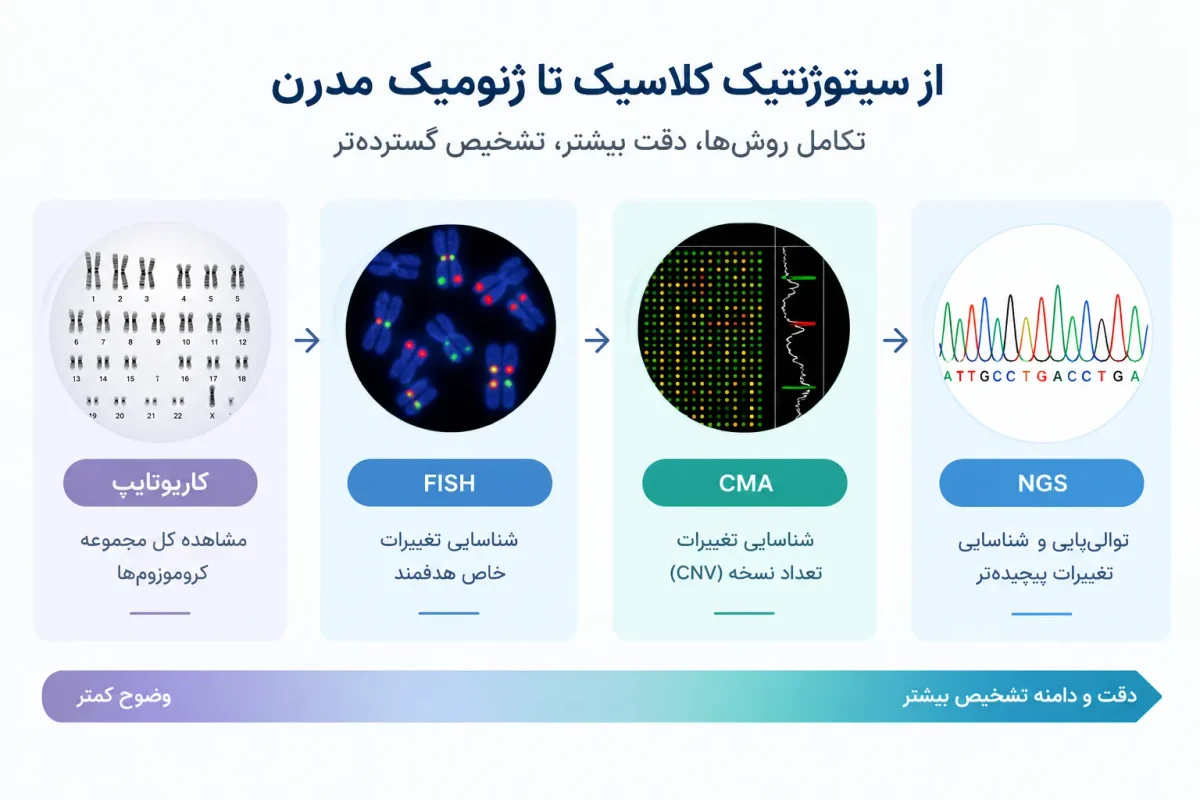 از سیتوژنتیک کلاسیک تا ژنومیک مدرن

تکامل روش‌ها، دقت بیشتر، تشخیص گسترده‌تر

1 2 3 4 5
6 7 8 9 10 11 12
13 14 15 16 17 18
19 20 21 22 X Y

کاریوتایپ

مشاهده کل مجموعه کروموزوم‌ها

FISH

شناسایی تغییرات خاص هدفمند

CMA

شناسایی تغییرات تعداد نسخه (CNV)

ATTGCCTGACCTGA

NGS

توالی‌یابی و شناسایی تغییرات پیچیده‌تر

وضوح کمتر

دقت و دامنه تشخیص بیشتر